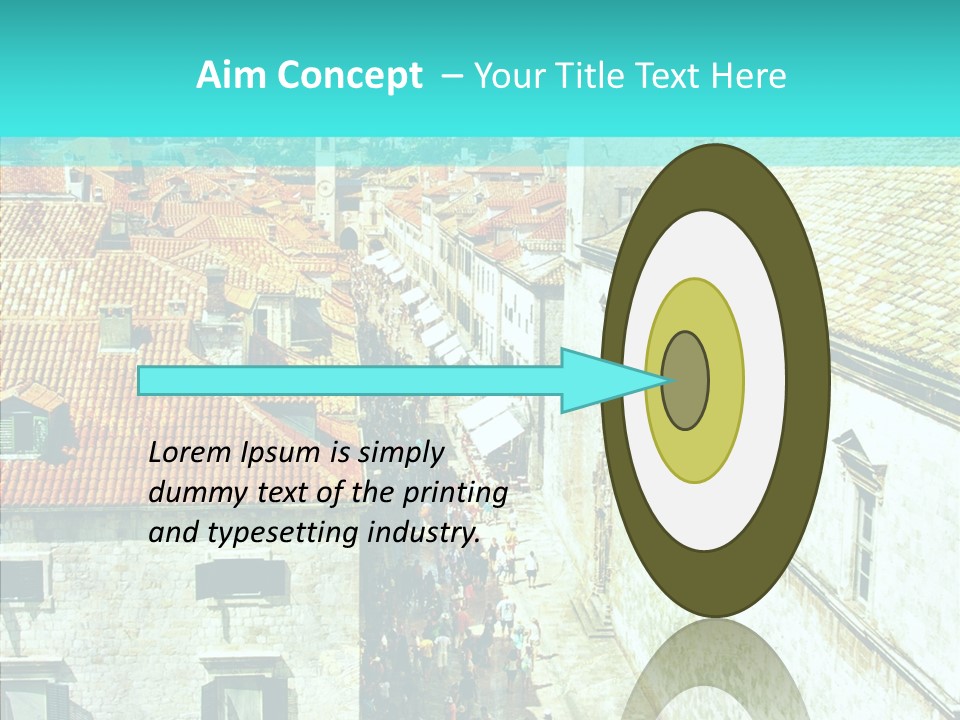 Aim Concept – Your Title Text Here

Lorem Ipsum is simply dummy text of the printing and typesetting industry.